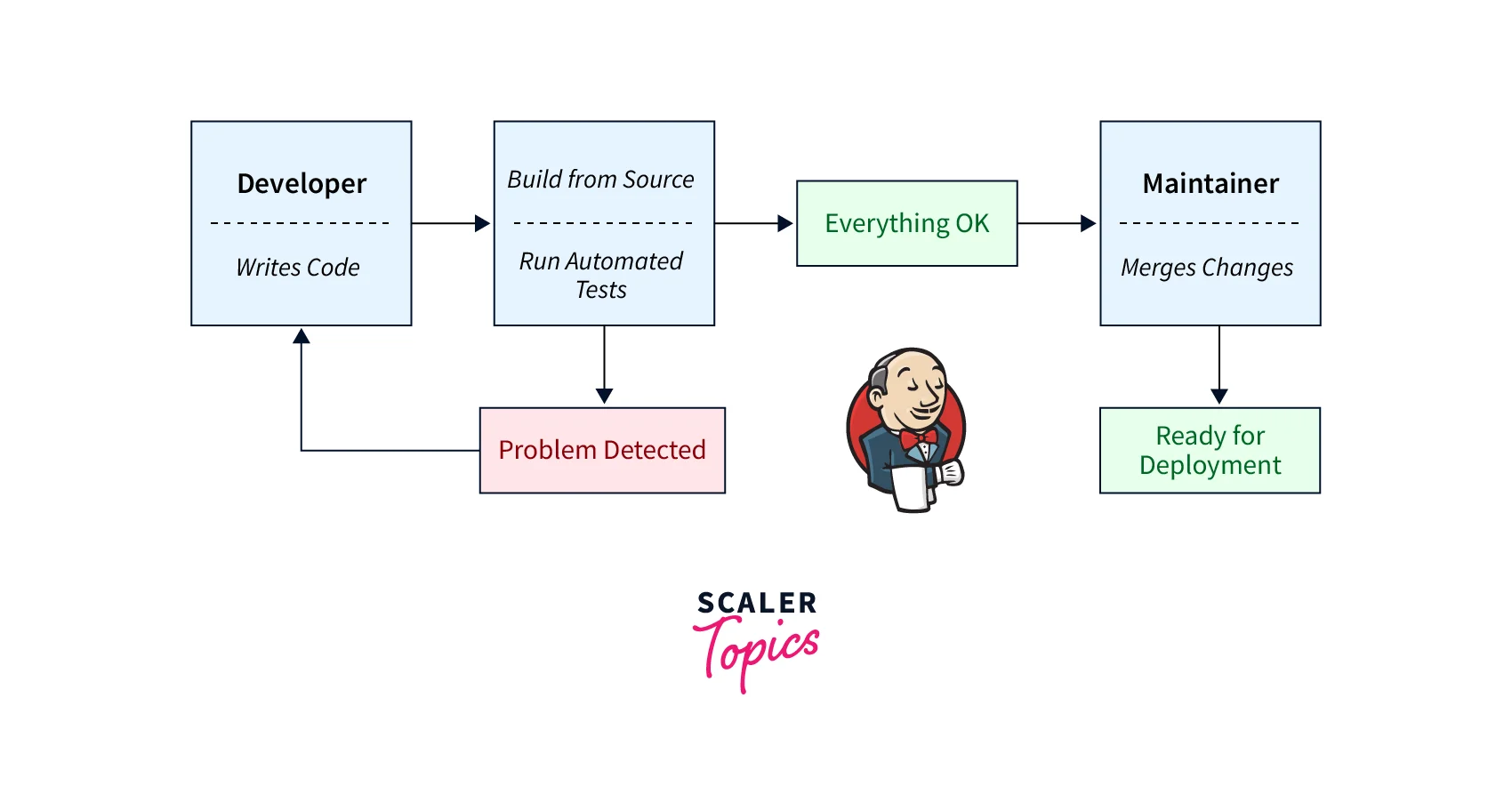 Developer

Writes Code

Build from Source

Run Automated Tests

Everything OK

Maintainer

Merges Changes

Problem Detected

Ready for Deployment

SCALER
Topics